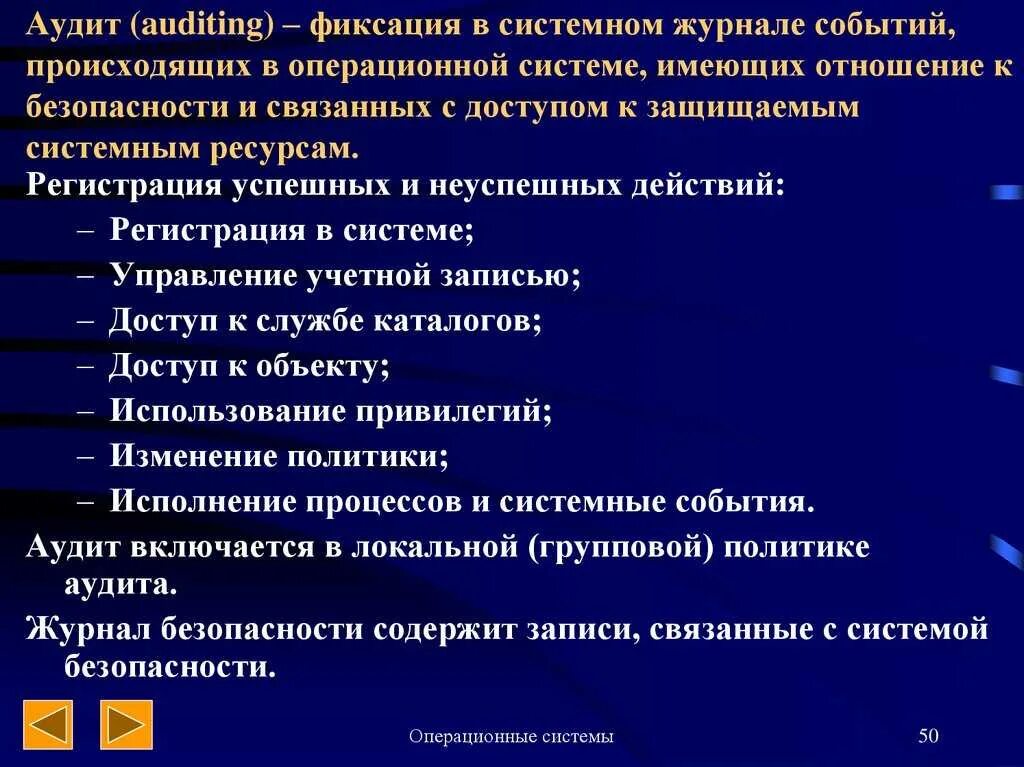 Аудит (auditing) – фиксация в системном журнале событий, происходящих в операционной системе, имеющих отношение к безопасности и связанных с доступом к защищаемым системным ресурсам.

Регистрация успешных и неуспешных действий:

– Регистрация в системе;
– Управление учетной записью;
– Доступ к службе каталогов;
– Доступ к объекту;
– Использование привилегий;
– Изменение политики;
– Исполнение процессов и системные события.

Аудит включается в локальной (групповой) политике аудита.

Журнал безопасности содержит записи, связанные с системой безопасности.

Операционные системы

50